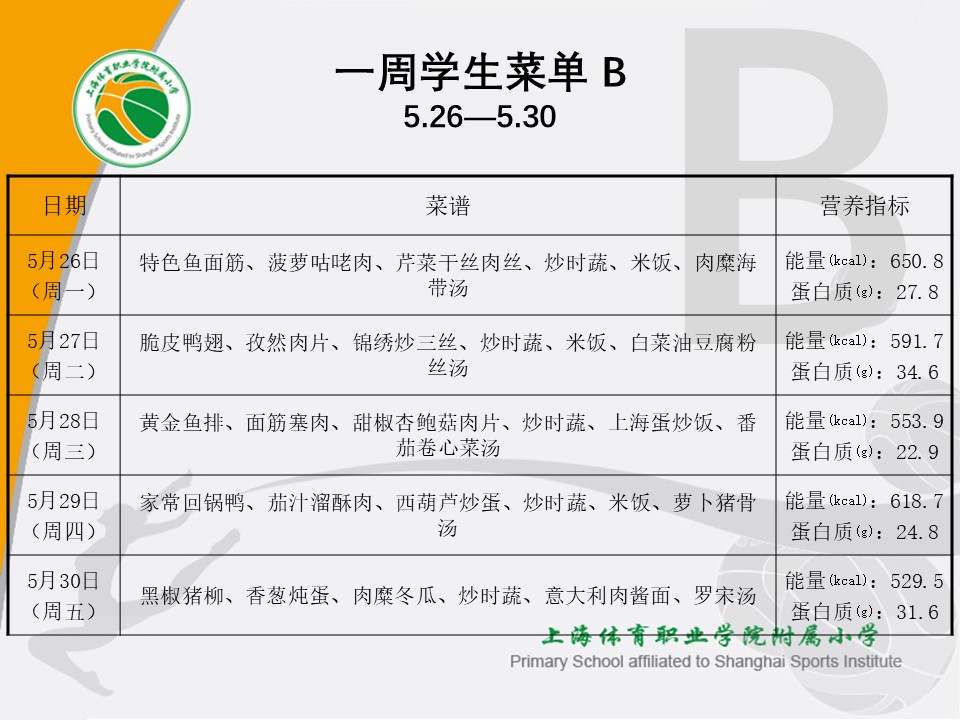 上海体育职业学院附属小学
Primary School affiliated to Shanghai Sports Institute

一周学生菜单 B
5.26—5.30

| 日期 | 菜谱 | 营养指标 |
|---|---|---|
| 5月26日（周一） | 特色鱼面筋、菠萝咕咾肉、芹菜干丝肉丝、炒时蔬、米饭、肉糜海带汤 | 能量(kcal)：650.8 蛋白质(g)：27.8 |
| 5月27日（周二） | 脆皮鸭翅、孜然肉片、锦绣炒三丝、炒时蔬、米饭、白菜油豆腐粉丝汤 | 能量(kcal)：591.7 蛋白质(g)：34.6 |
| 5月28日（周三） | 黄金鱼排、面筋塞肉、甜椒杏鲍菇肉片、炒时蔬、上海蛋炒饭、番茄卷心菜汤 | 能量(kcal)：553.9 蛋白质(g)：22.9 |
| 5月29日（周四） | 家常回锅鸭、茄汁溜酥肉、西葫芦炒蛋、炒时蔬、米饭、萝卜猪骨汤 | 能量(kcal)：618.7 蛋白质(g)：24.8 |
| 5月30日（周五） | 黑椒猪柳、香葱炖蛋、肉糜冬瓜、炒时蔬、意大利肉酱面、罗宋汤 | 能量(kcal)：529.5 蛋白质(g)：31.6 |

上海体育职业学院附属小学
Primary School affiliated to Shanghai Sports Institute